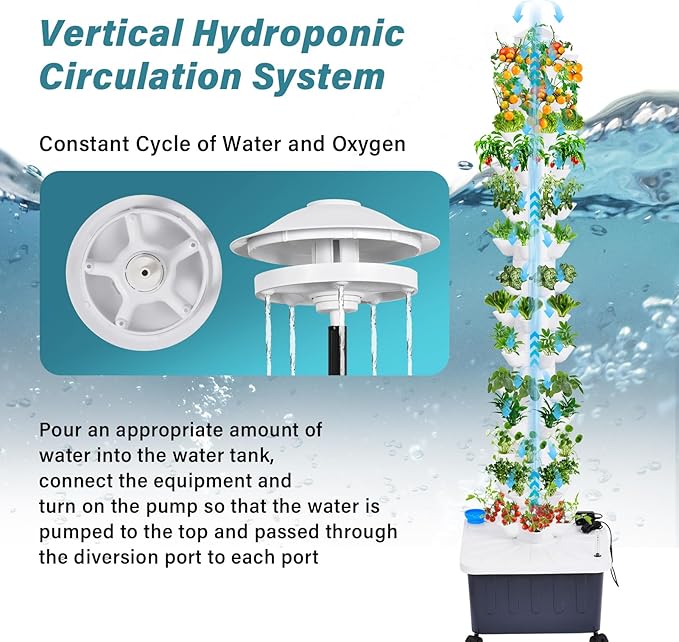 Vertical Hydroponic Circulation System

Constant Cycle of Water and Oxygen

Pour an appropriate amount of water into the water tank, connect the equipment and turn on the pump so that the water is pumped to the top and passed through the diversion port to each port